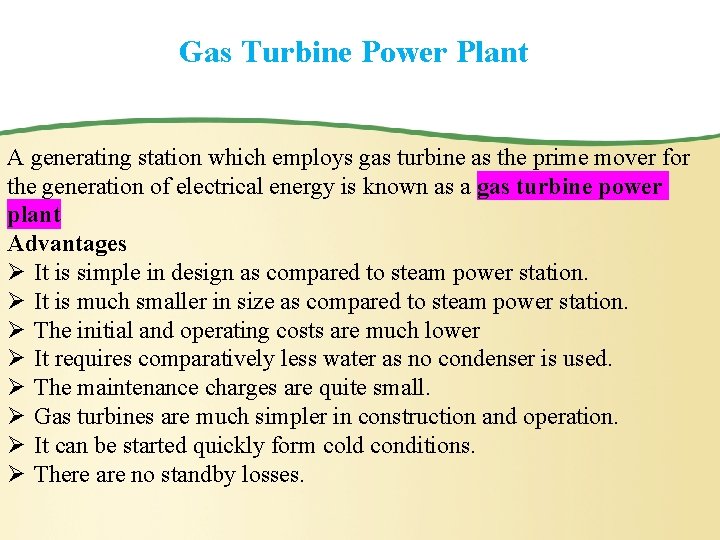 Gas Turbine Power Plant

A generating station which employs gas turbine as the prime mover for the generation of electrical energy is known as a gas turbine power plant

Advantages

➢ It is simple in design as compared to steam power station.
➢ It is much smaller in size as compared to steam power station.
➢ The initial and operating costs are much lower
➢ It requires comparatively less water as no condenser is used.
➢ The maintenance charges are quite small.
➢ Gas turbines are much simpler in construction and operation.
➢ It can be started quickly form cold conditions.
➢ There are no standby losses.